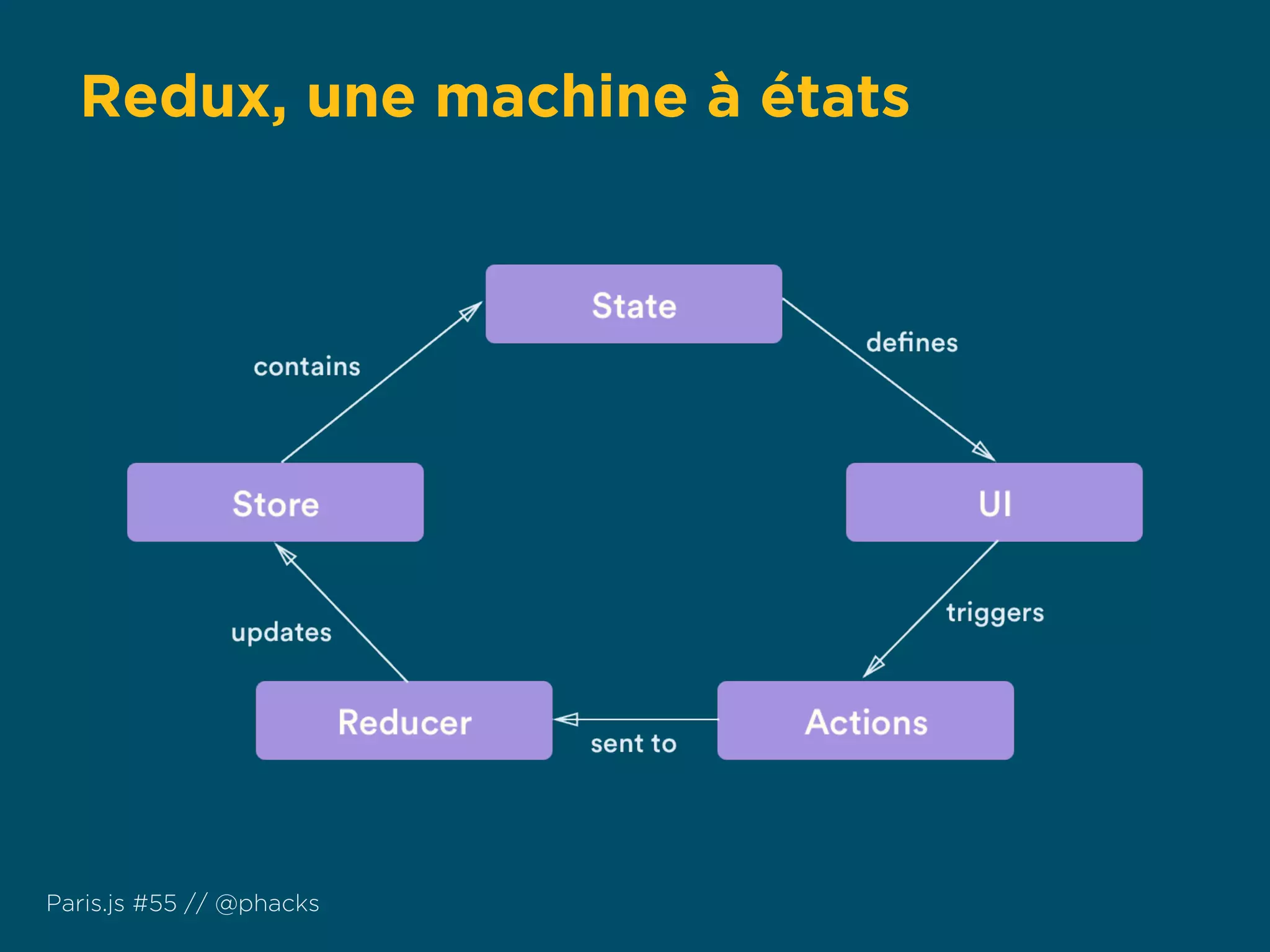 Redux, une machine à états

State

contains

defines

Store

UI

updates

triggers

Reducer

sent to

Actions

Paris.js #55 // @phacks